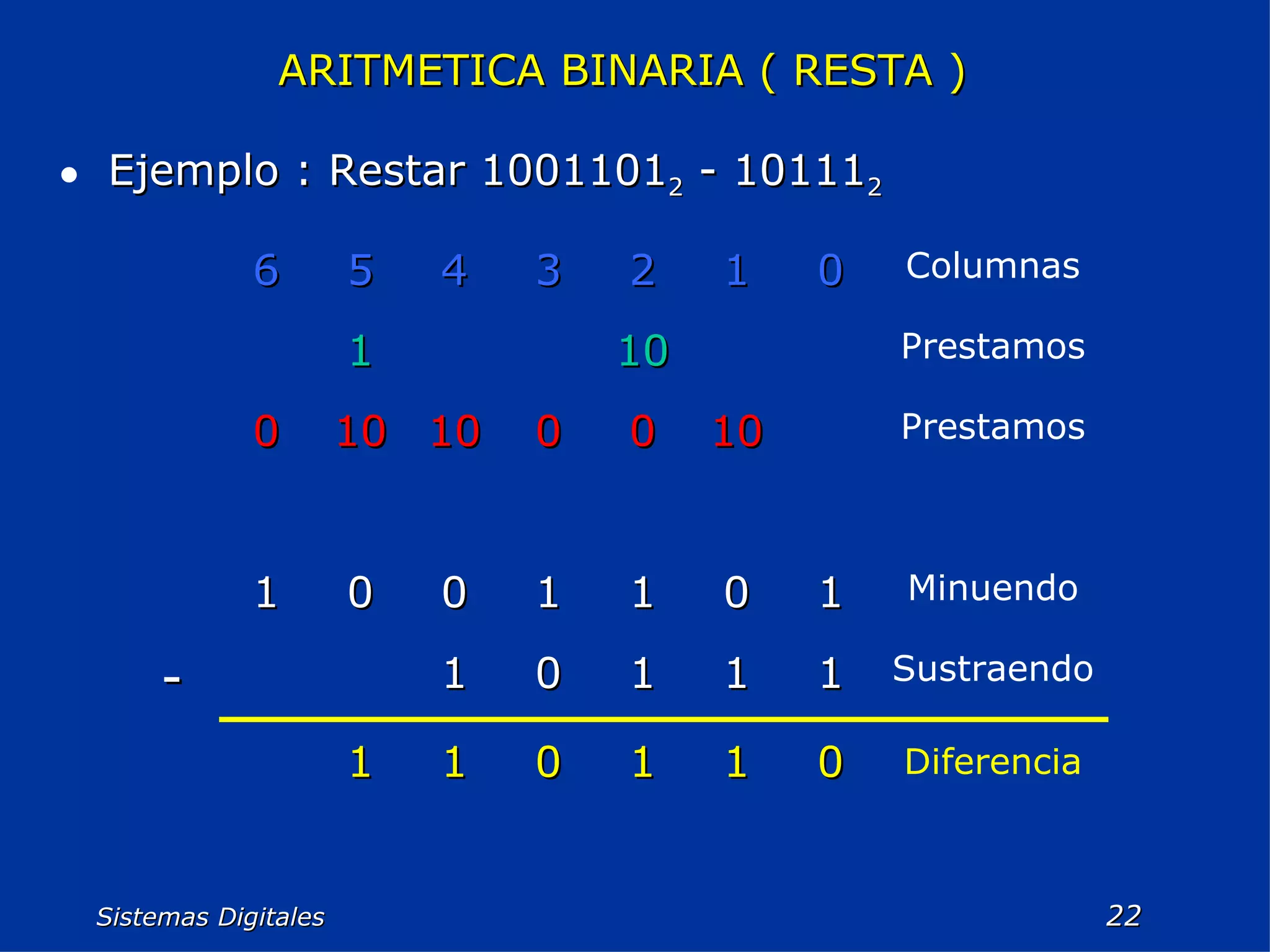 ARITMETICA BINARIA ( RESTA )

• Ejemplo : Restar $1001101_2$ - $10111_2$

| | 6 | 5 | 4 | 3 | 2 | 1 | 0 | Columnas |
|---|---|---|---|---|---|---|---|---|
| | | 1 | | | 10 | | | Prestamos |
| | 0 | 10 | 10 | 0 | 0 | 10 | | Prestamos |
| | 1 | 0 | 0 | 1 | 1 | 0 | 1 | Minuendo |
| - | | | 1 | 0 | 1 | 1 | 1 | Sustraendo |
| | | 1 | 1 | 0 | 1 | 1 | 0 | Diferencia |

Sistemas Digitales

22